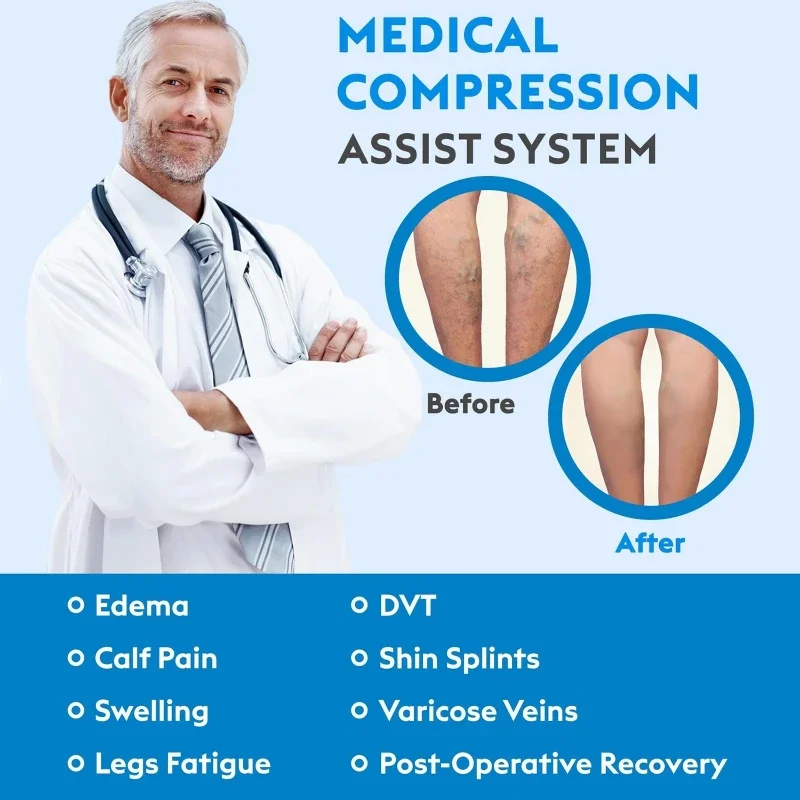 MEDICAL COMPRESSION
ASSIST SYSTEM

Before

After

Edema
Calf Pain
Swelling
Legs Fatigue

DVT
Shin Splints
Varicose Veins
Post-Operative Recovery